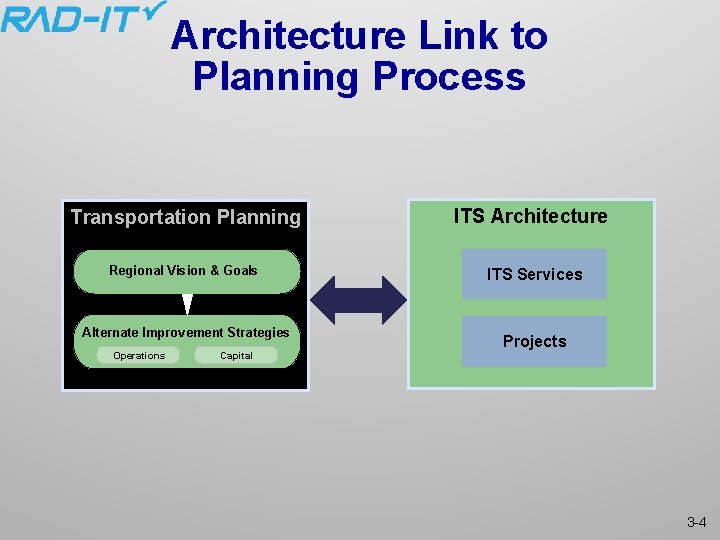 RAD-IT

Architecture Link to Planning Process

Transportation Planning

Regional Vision & Goals

Alternate Improvement Strategies

Operations

Capital

ITS Architecture

ITS Services

Projects

3-4